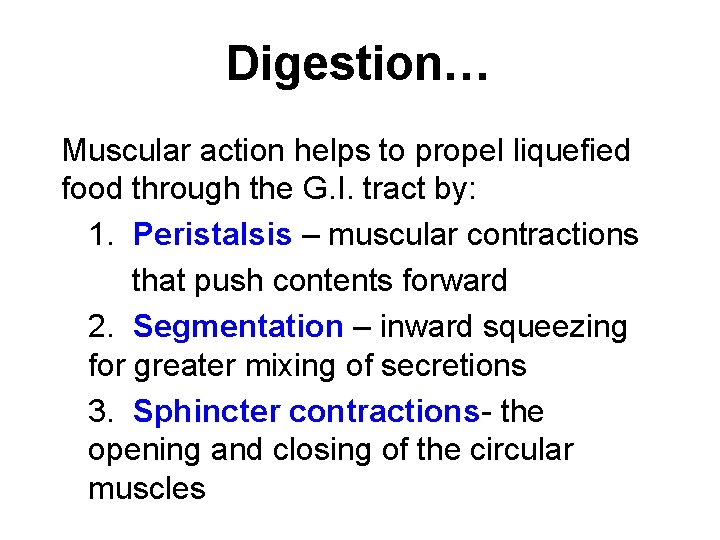 Digestion…

Muscular action helps to propel liquefied food through the G.I. tract by:

1. Peristalsis – muscular contractions that push contents forward

2. Segmentation – inward squeezing for greater mixing of secretions

3. Sphincter contractions- the opening and closing of the circular muscles